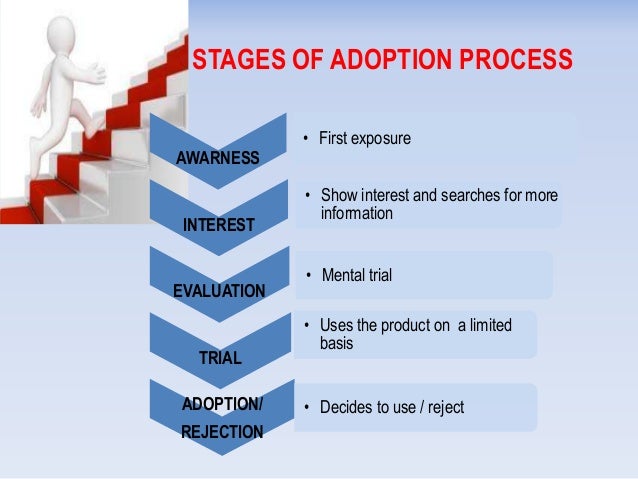 STAGES OF ADOPTION PROCESS

AWARNESS

• First exposure

INTEREST

• Show interest and searches for more information

EVALUATION

• Mental trial

TRIAL

• Uses the product on a limited basis

ADOPTION/ REJECTION

• Decides to use / reject